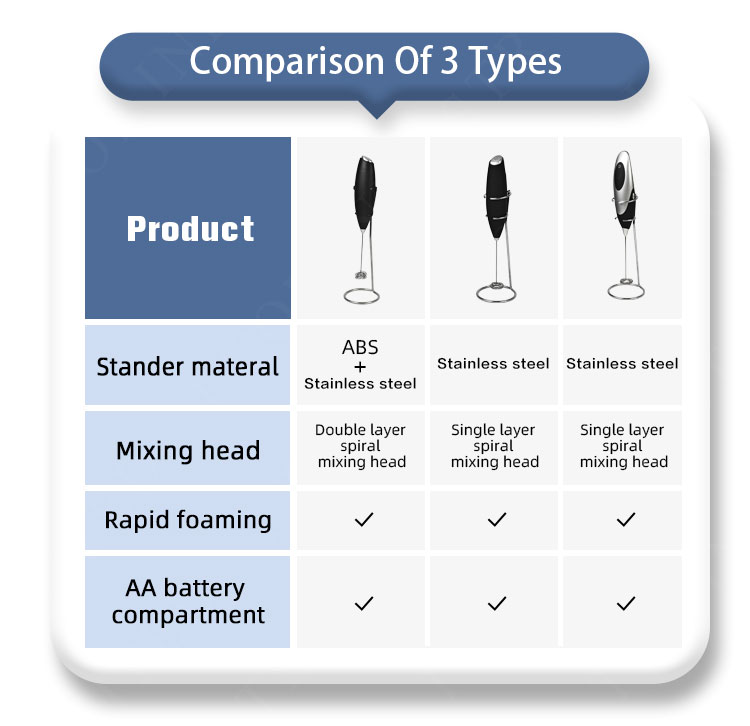 Comparison Of 3 Types

| Product | | | |
|---|---|---|---|
| Stander materal | ABS + Stainless steel | Stainless steel | Stainless steel |
| Mixing head | Double layer spiral mixing head | Single layer spiral mixing head | Single layer spiral mixing head |
| Rapid foaming | ✓ | ✓ | ✓ |
| AA battery compartment | ✓ | ✓ | ✓ |